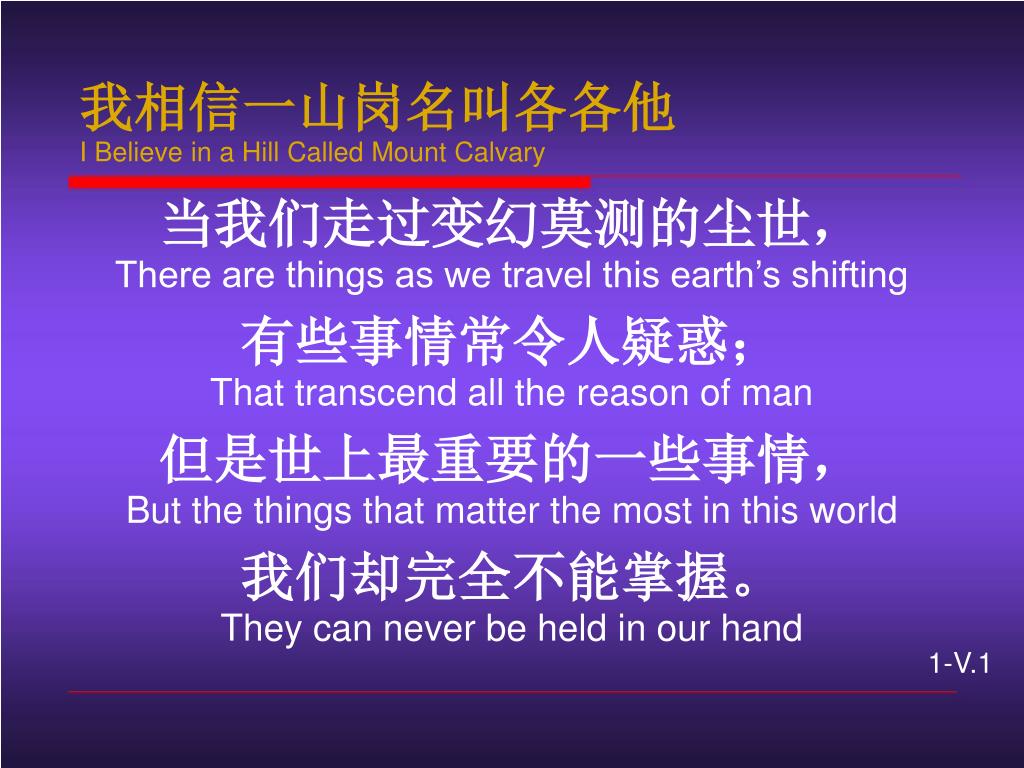 我相信一山岗名叫各各他
I Believe in a Hill Called Mount Calvary

当我们走过变幻莫测的尘世，
There are things as we travel this earth’s shifting

有些事情常令人疑惑；
That transcend all the reason of man

但是世上最重要的一些事情，
But the things that matter the most in this world

我们却完全不能掌握。
They can never be held in our hand

1-V.1